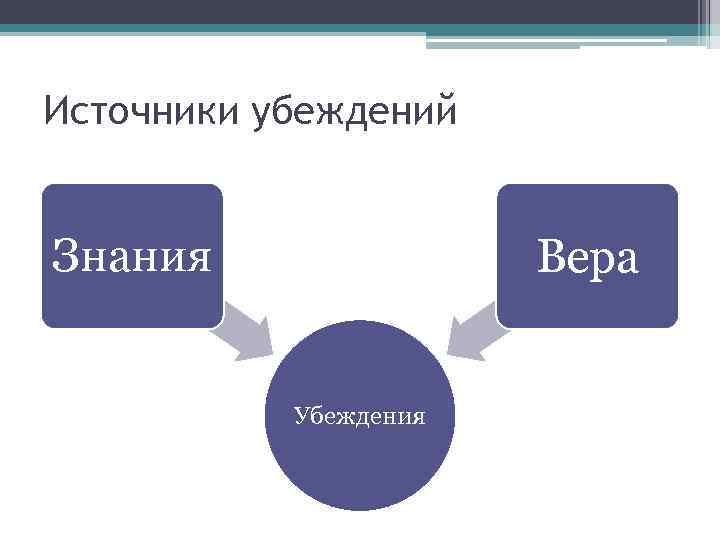 Источники убеждений

Знания

Вера

Убеждения